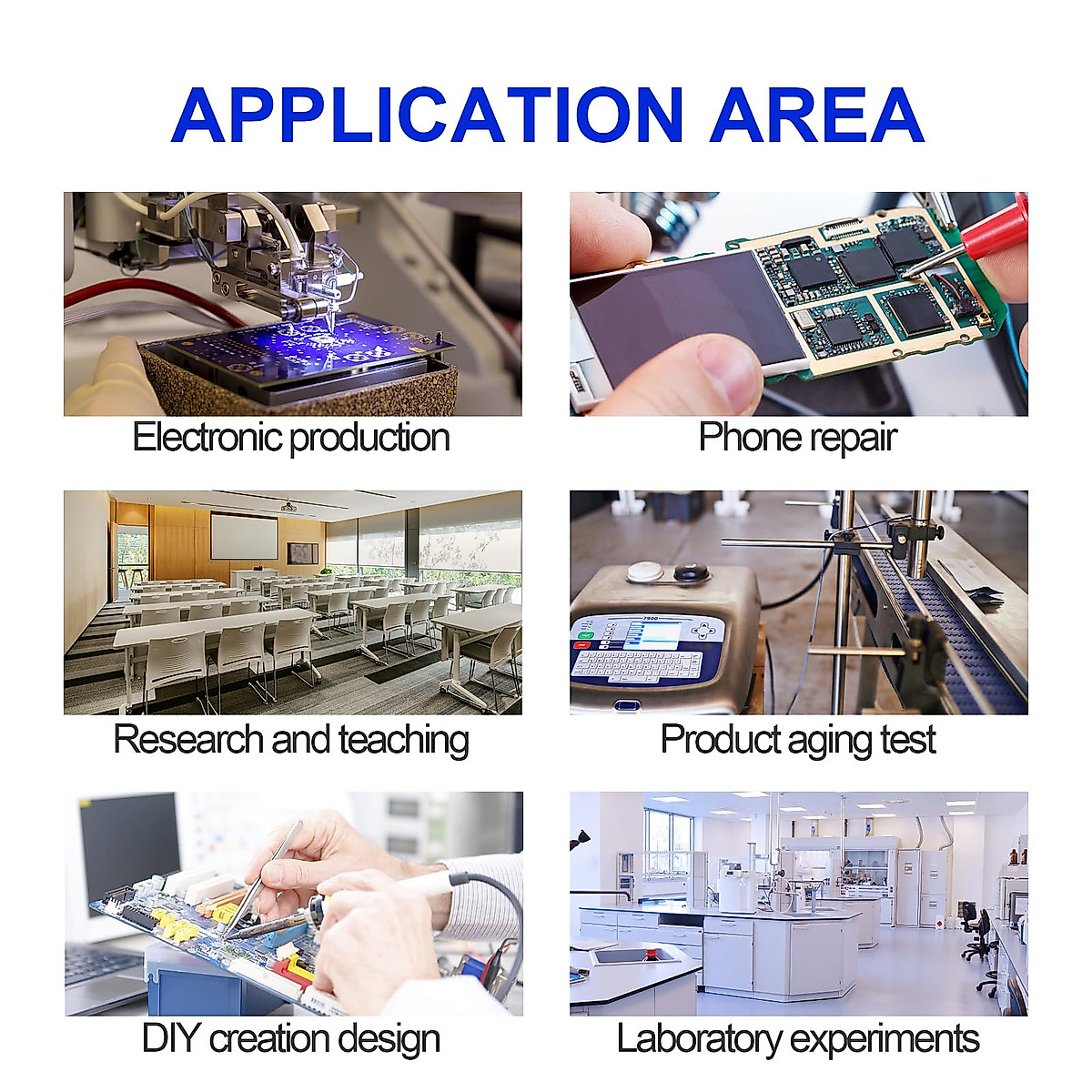 APPLICATION AREA

Electronic production

Phone repair

Research and teaching

Product aging test

DIY creation design

Laboratory experiments